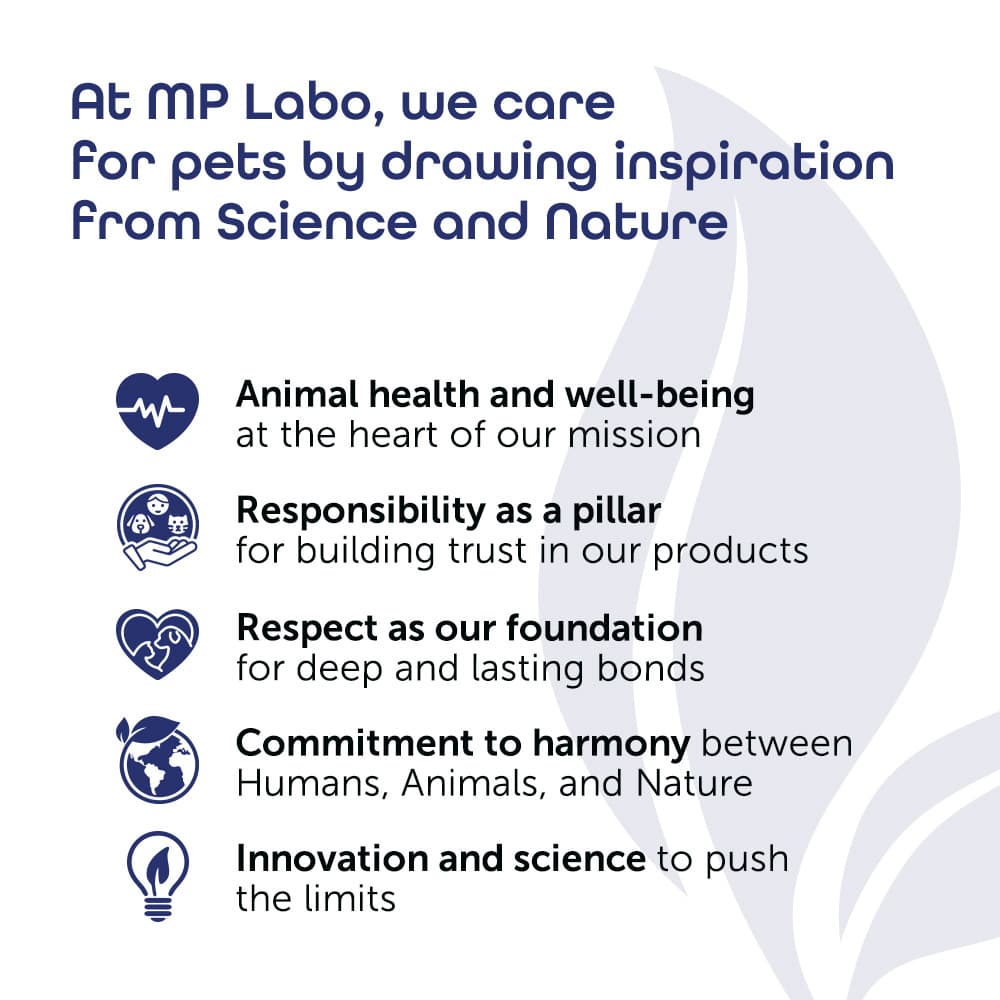 At MP Labo, we care for pets by drawing inspiration from Science and Nature

Animal health and well-being at the heart of our mission

Responsibility as a pillar for building trust in our products

Respect as our foundation for deep and lasting bonds

Commitment to harmony between Humans, Animals, and Nature

Innovation and science to push the limits